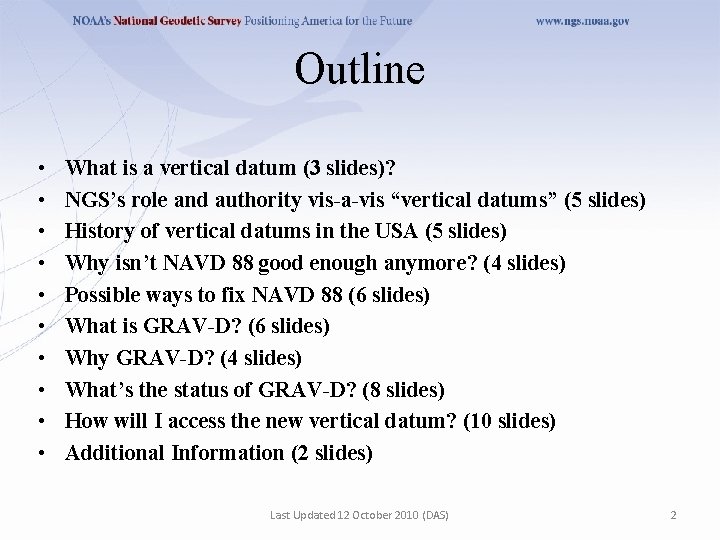 NOAA's National Geodetic Survey Positioning America for the Future www.ngs.noaa.gov

Outline

• What is a vertical datum (3 slides)?
• NGS's role and authority vis-a-vis "vertical datums" (5 slides)
• History of vertical datums in the USA (5 slides)
• Why isn't NAVD 88 good enough anymore? (4 slides)
• Possible ways to fix NAVD 88 (6 slides)
• What is GRAV-D? (6 slides)
• Why GRAV-D? (4 slides)
• What's the status of GRAV-D? (8 slides)
• How will I access the new vertical datum? (10 slides)
• Additional Information (2 slides)

Last Updated 12 October 2010 (DAS)

2